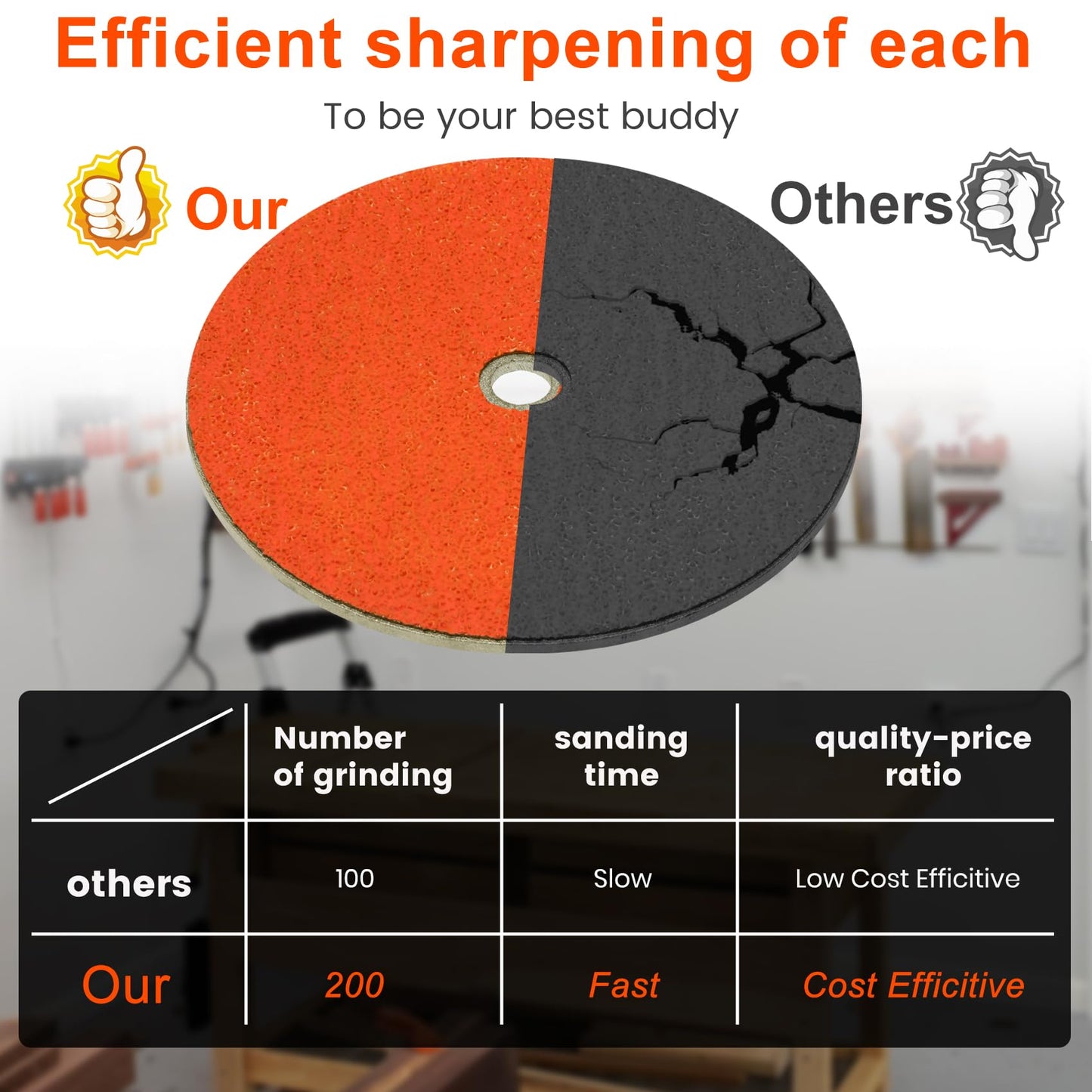 Efficient sharpening of each

To be your best buddy

Our

Others

| | Number of grinding | sanding time | quality-price ratio |
|---|---|---|---|
| others | 100 | Slow | Low Cost Efficitive |
| Our | 200 | Fast | Cost Efficitive |